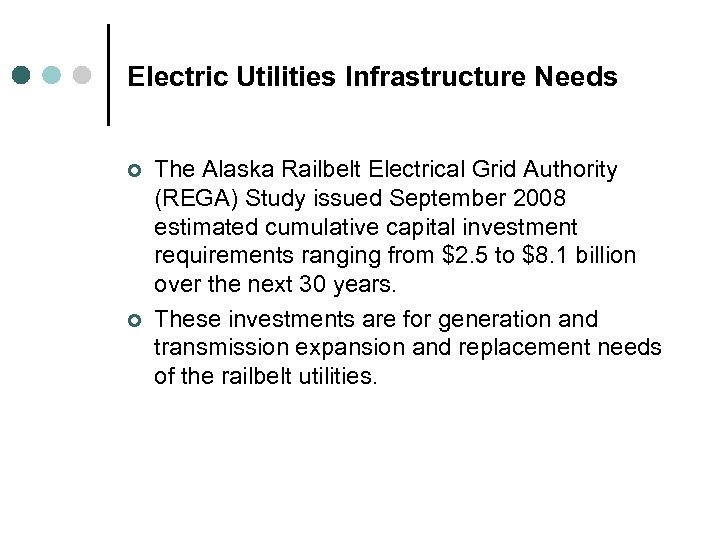 Electric Utilities Infrastructure Needs

The Alaska Railbelt Electrical Grid Authority (REGA) Study issued September 2008 estimated cumulative capital investment requirements ranging from \$2.5 to \$8.1 billion over the next 30 years.

These investments are for generation and transmission expansion and replacement needs of the railbelt utilities.